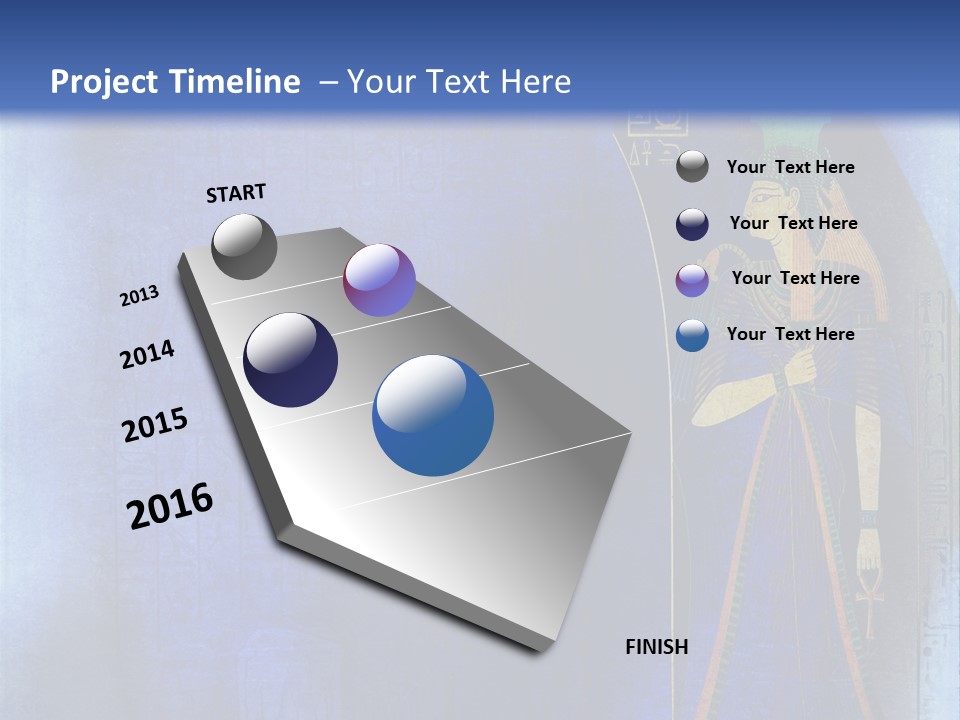 Project Timeline – Your Text Here

START

2013

2014

2015

2016

FINISH

Your Text Here

Your Text Here

Your Text Here

Your Text Here